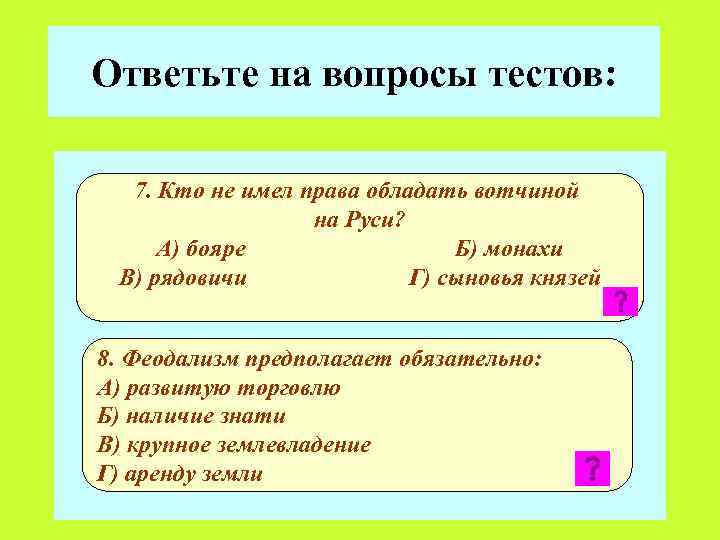 Ответьте на вопросы тестов:

7. Кто не имел права обладать вотчиной на Руси?
А) бояре
Б) монахи
В) рядовичи
Г) сыновья князей

?

8. Феодализм предполагает обязательно:
А) развитую торговлю
Б) наличие знати
В) крупное землевладение
Г) аренду земли

?